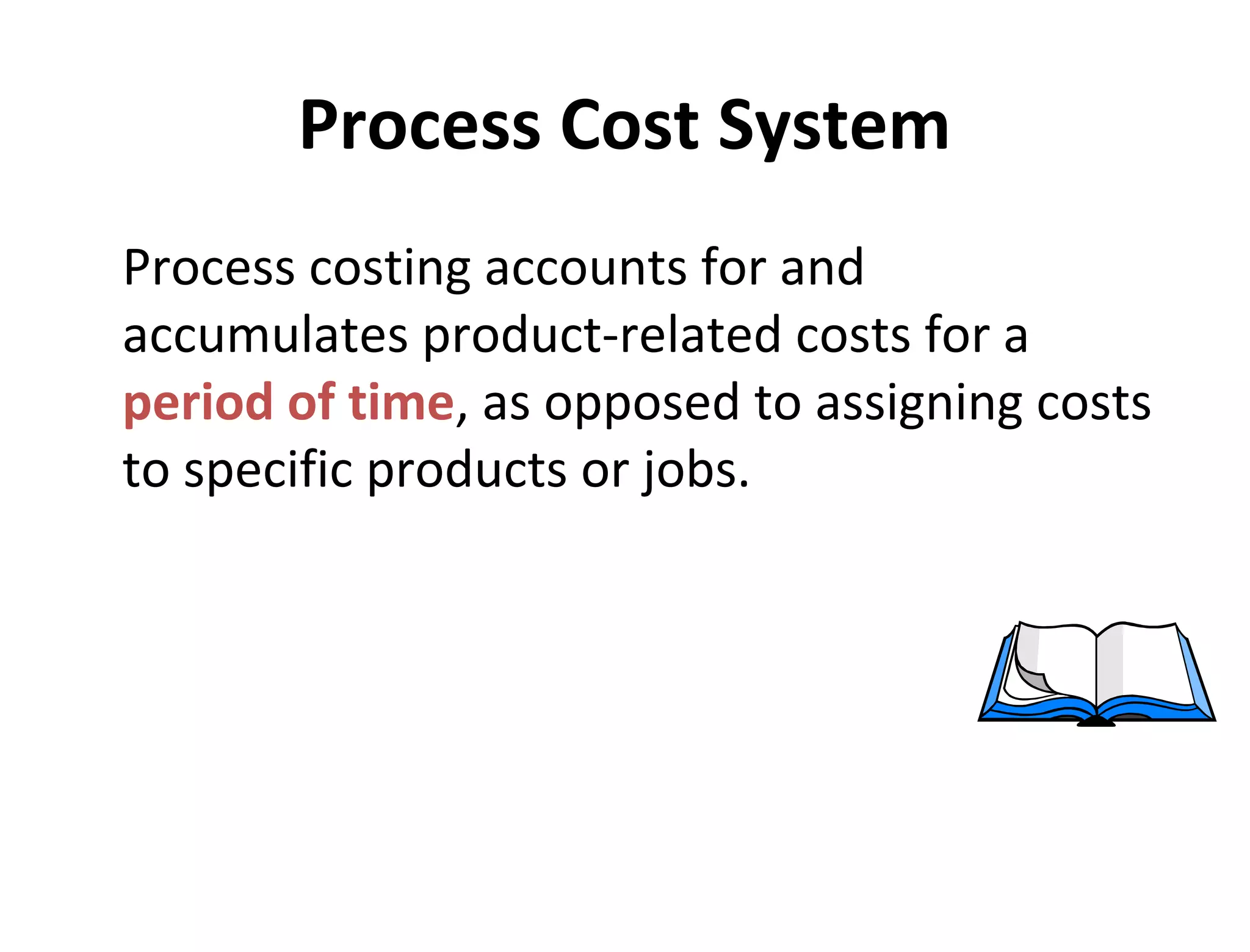 Process Cost System

Process costing accounts for and accumulates product-related costs for a period of time, as opposed to assigning costs to specific products or jobs.